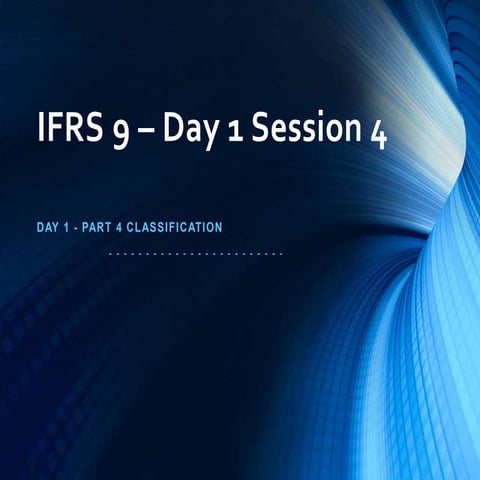 IFRS 9 – Day 1 Session 4

DAY 1 - PART 4 CLASSIFICATION